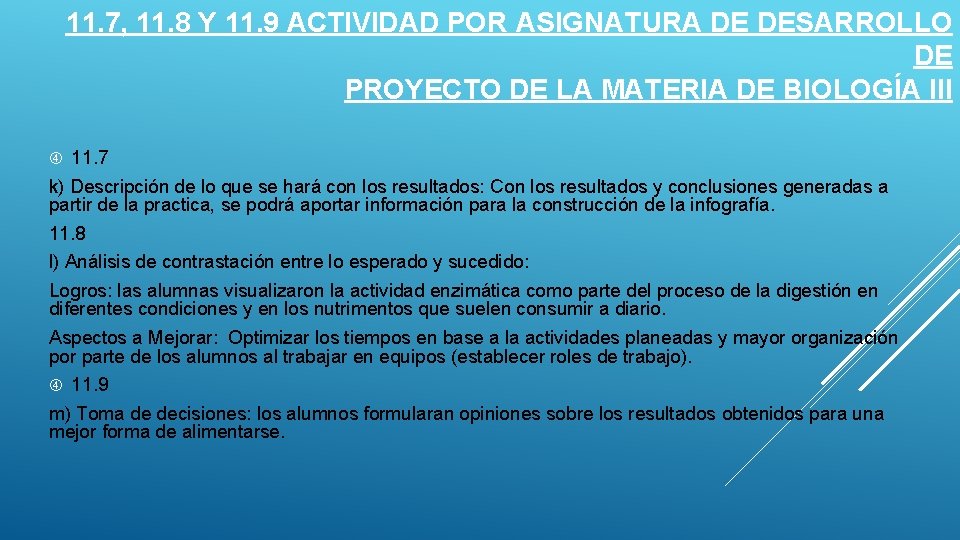 11.7, 11.8 Y 11.9 ACTIVIDAD POR ASIGNATURA DE DESARROLLO DE PROYECTO DE LA MATERIA DE BIOLOGÍA III

11.7

k) Descripción de lo que se hará con los resultados: Con los resultados y conclusiones generadas a partir de la practica, se podrá aportar información para la construcción de la infografía.

11.8

l) Análisis de contrastación entre lo esperado y sucedido:

Logros: las alumnas visualizaron la actividad enzimática como parte del proceso de la digestión en diferentes condiciones y en los nutrimentos que suelen consumir a diario.

Aspectos a Mejorar: Optimizar los tiempos en base a la actividades planeadas y mayor organización por parte de los alumnos al trabajar en equipos (establecer roles de trabajo).

11.9

m) Toma de decisiones: los alumnos formularan opiniones sobre los resultados obtenidos para una mejor forma de alimentarse.